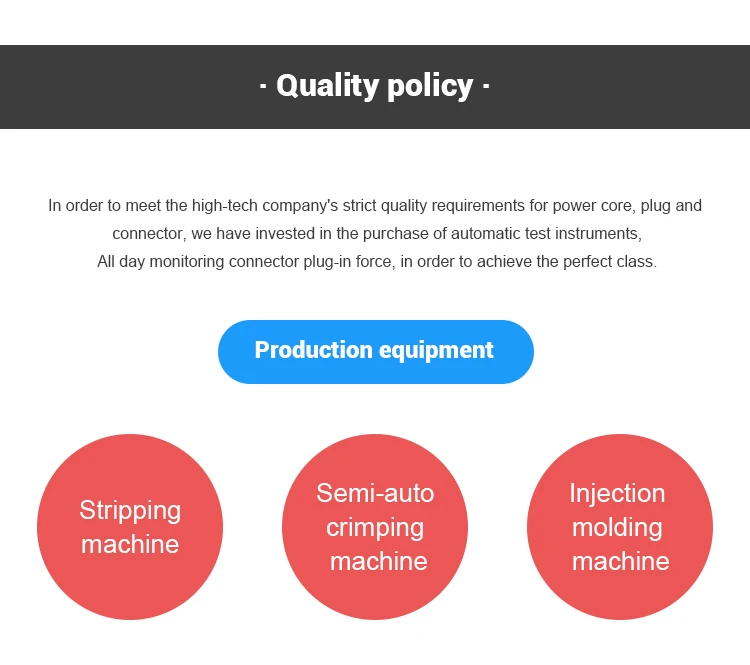 · Quality policy ·

In order to meet the high-tech company's strict quality requirements for power core, plug and connector, we have invested in the purchase of automatic test instruments,
All day monitoring connector plug-in force, in order to achieve the perfect class.

Production equipment

Stripping machine

Semi-auto crimping machine

Injection molding machine